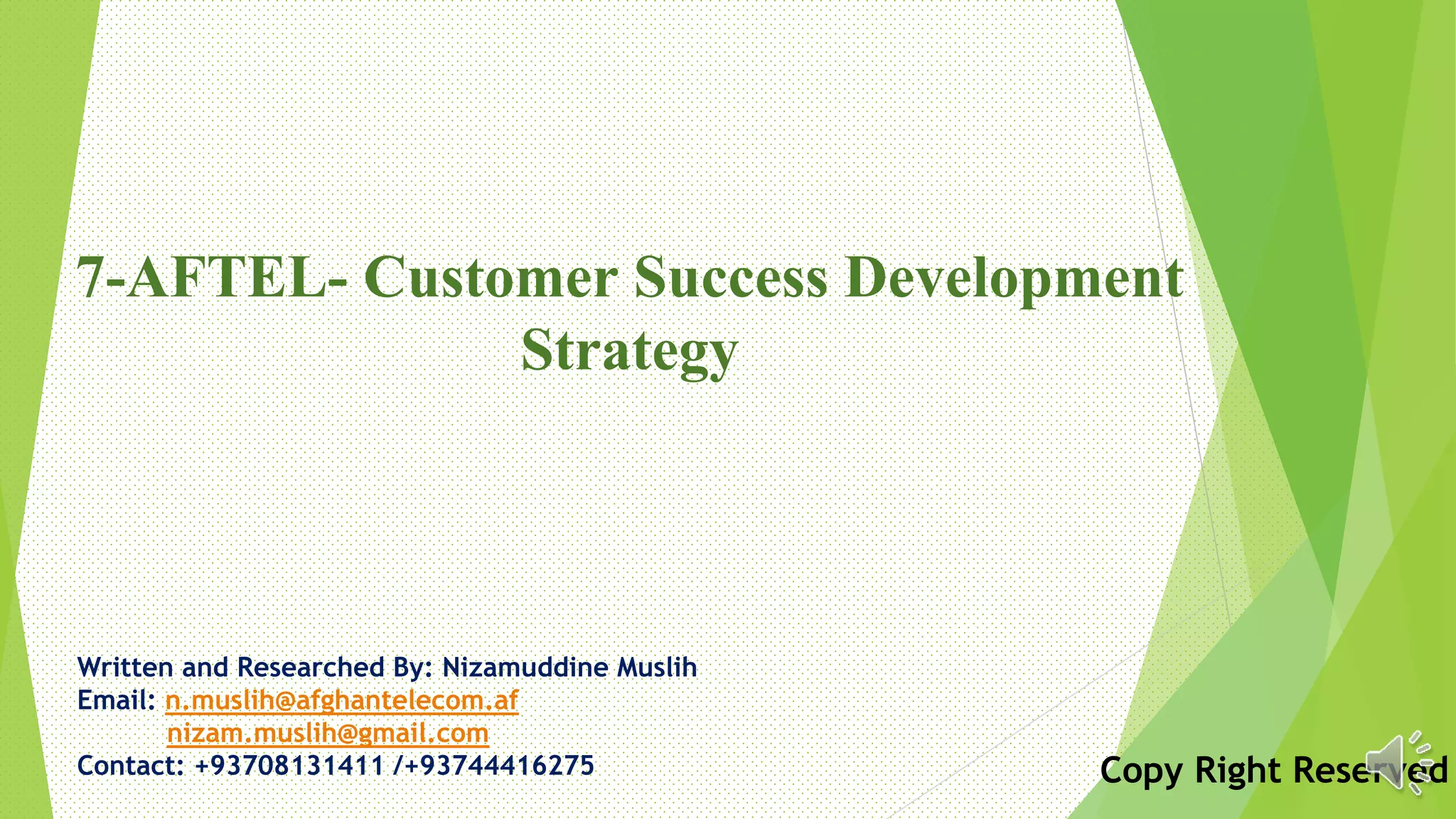 7-AFTEL- Customer Success Development Strategy

Written and Researched By: Nizamuddine Muslih
Email: n.muslih@afghantelecom.af
nizam.muslih@gmail.com
Contact: +93708131411 /+93744416275

Copy Right Reserved